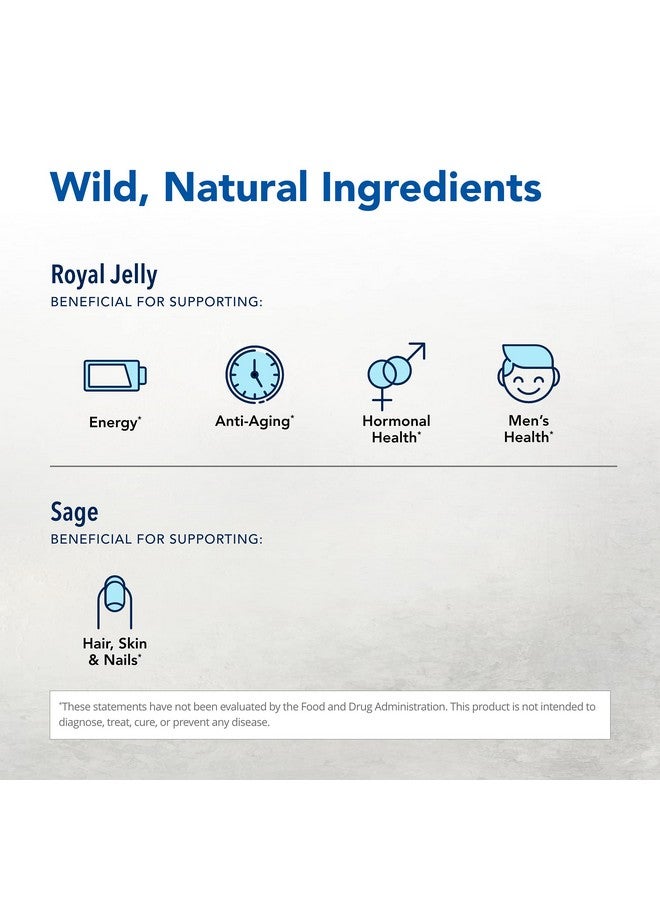 Wild, Natural Ingredients

Royal Jelly
BENEFICIAL FOR SUPPORTING:

Energy*

Anti-Aging*

Hormonal Health*

Men's Health*

Sage
BENEFICIAL FOR SUPPORTING:

Hair, Skin & Nails*

*These statements have not been evaluated by the Food and Drug Administration. This product is not intended to diagnose, treat, cure, or prevent any disease.